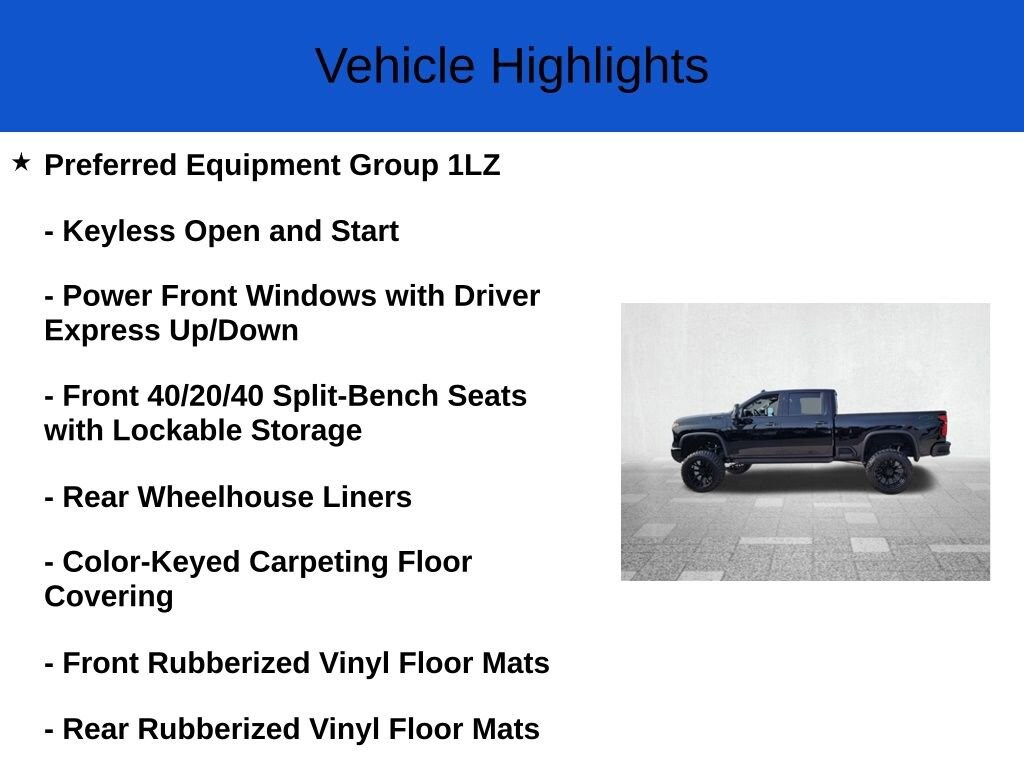 Vehicle Highlights

★ Preferred Equipment Group 1LZ

- Keyless Open and Start

- Power Front Windows with Driver Express Up/Down

- Front 40/20/40 Split-Bench Seats with Lockable Storage

- Rear Wheelhouse Liners

- Color-Keyed Carpeting Floor Covering

- Front Rubberized Vinyl Floor Mats

- Rear Rubberized Vinyl Floor Mats